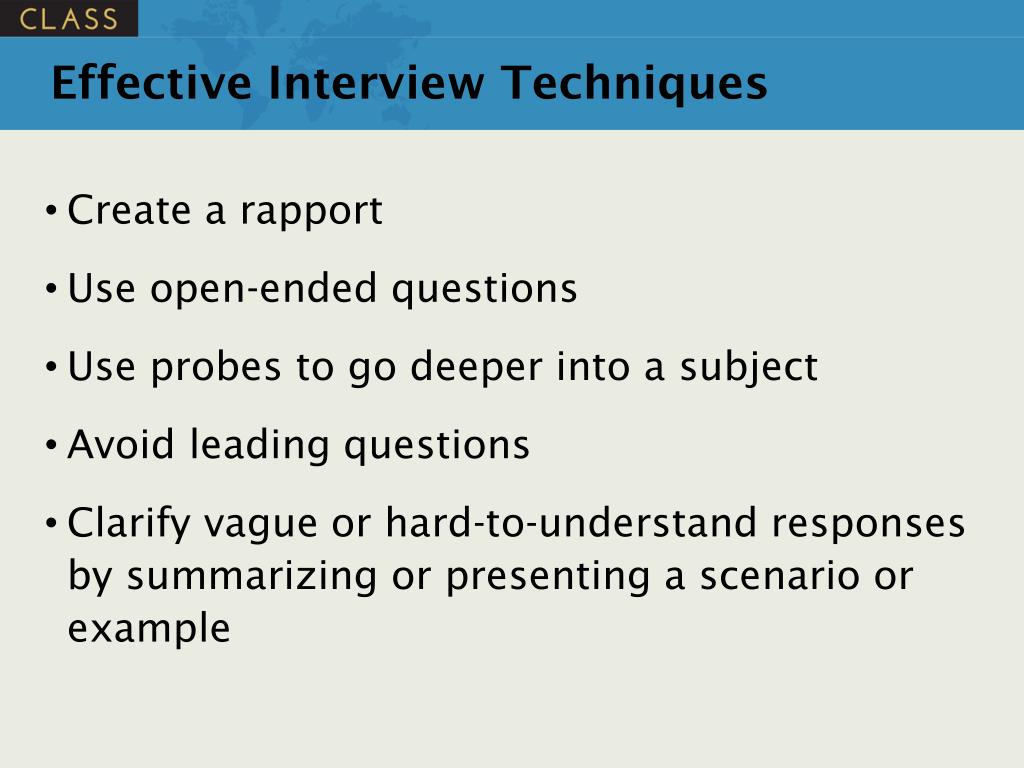 CLASS

Effective Interview Techniques

• Create a rapport

• Use open-ended questions

• Use probes to go deeper into a subject

• Avoid leading questions

• Clarify vague or hard-to-understand responses by summarizing or presenting a scenario or example